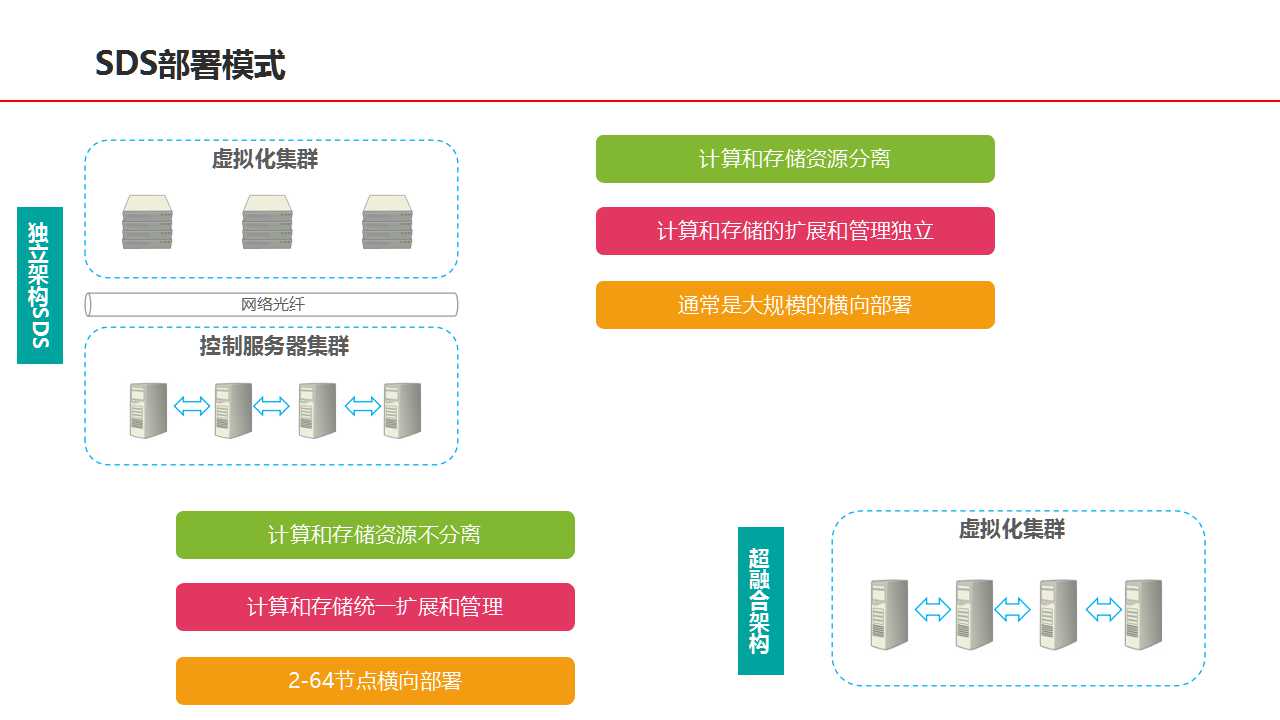 SDS部署模式

独立架构SDS

虚拟化集群

网络光纤

控制服务器集群

计算和存储资源分离

计算和存储的扩展和管理独立

通常是大规模的横向部署

计算和存储资源不分离

计算和存储统一扩展和管理

2-64节点横向部署

超融合架构

虚拟化集群